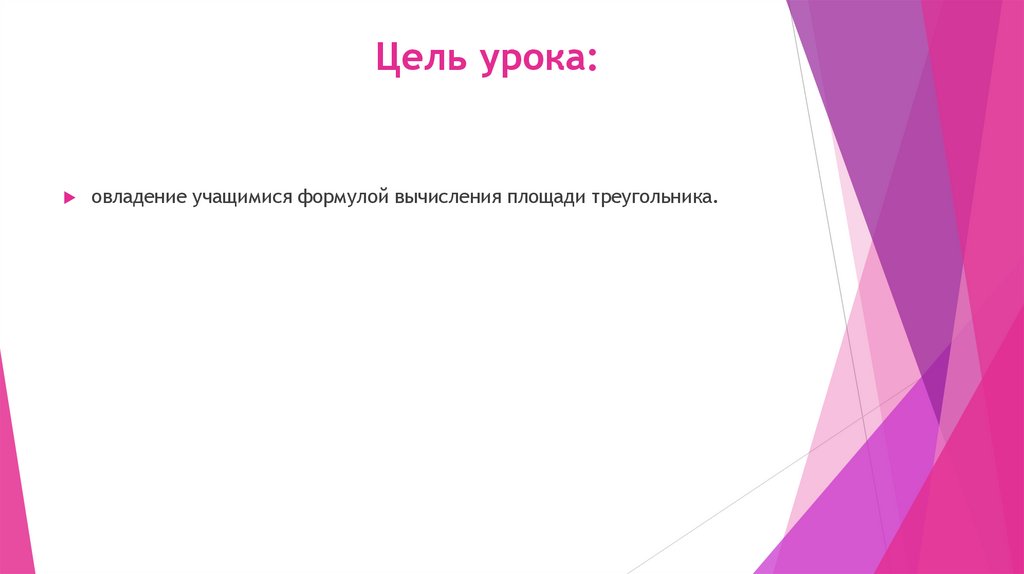 Цель урока:

овладение учащимися формулой вычисления площади треугольника.